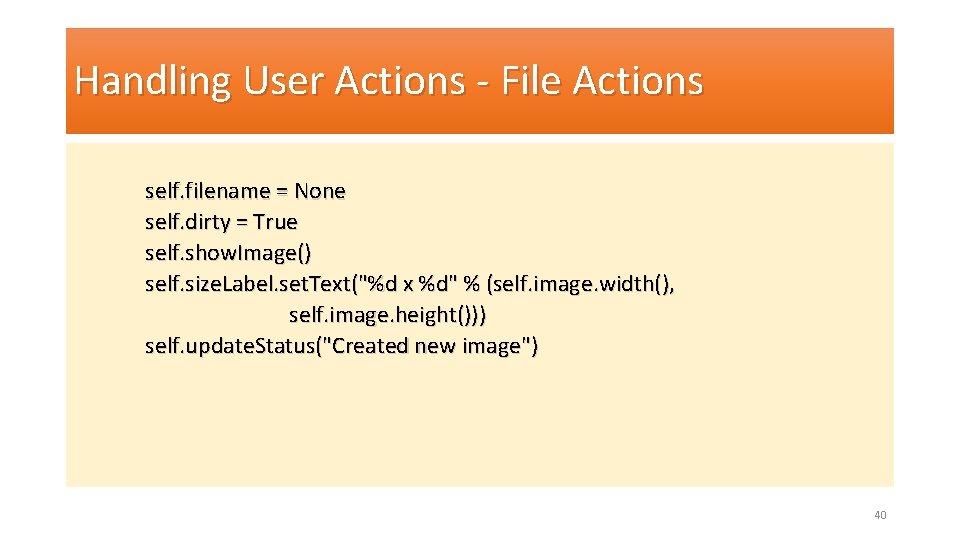 Handling User Actions - File Actions

self.filename = None
self.dirty = True
self.showImage()
self.sizeLabel.setText("%d x %d" % (self.image.width(),
self.image.height()))
self.updateStatus("Created new image")

40